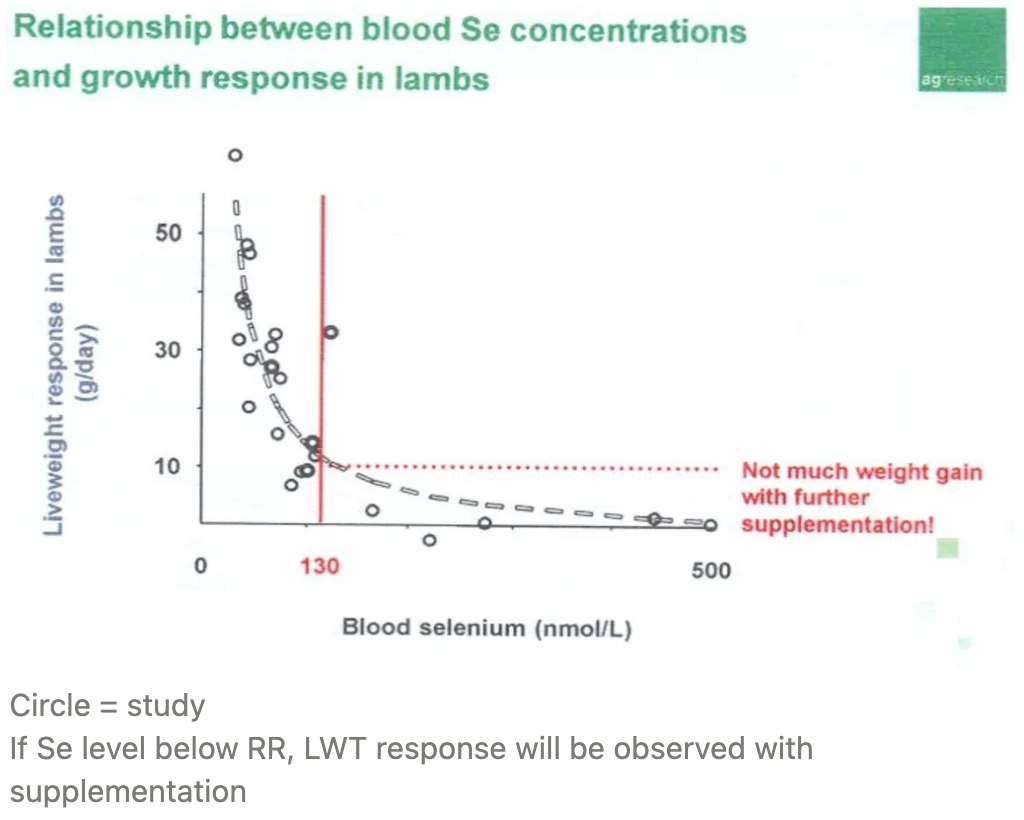 Relationship between blood Se concentrations and growth response in lambs

agresearch

Liveweight response in lambs (g/day)

50

30

10

0

130

500

Not much weight gain with further supplementation!

Blood selenium (nmol/L)

Circle = study
If Se level below RR, LWT response will be observed with supplementation